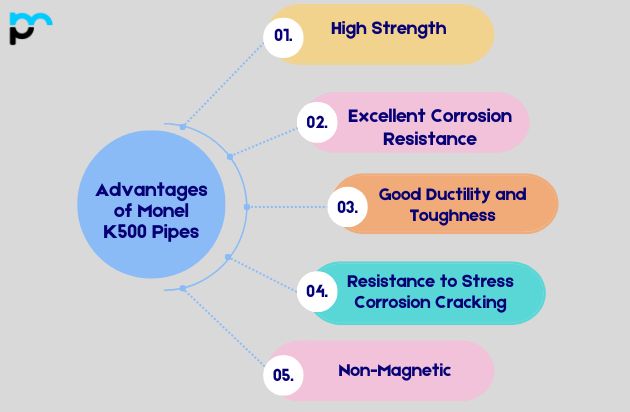 Advantages of Monel K500 Pipes

01. High Strength

02. Excellent Corrosion Resistance

03. Good Ductility and Toughness

04. Resistance to Stress Corrosion Cracking

05. Non-Magnetic